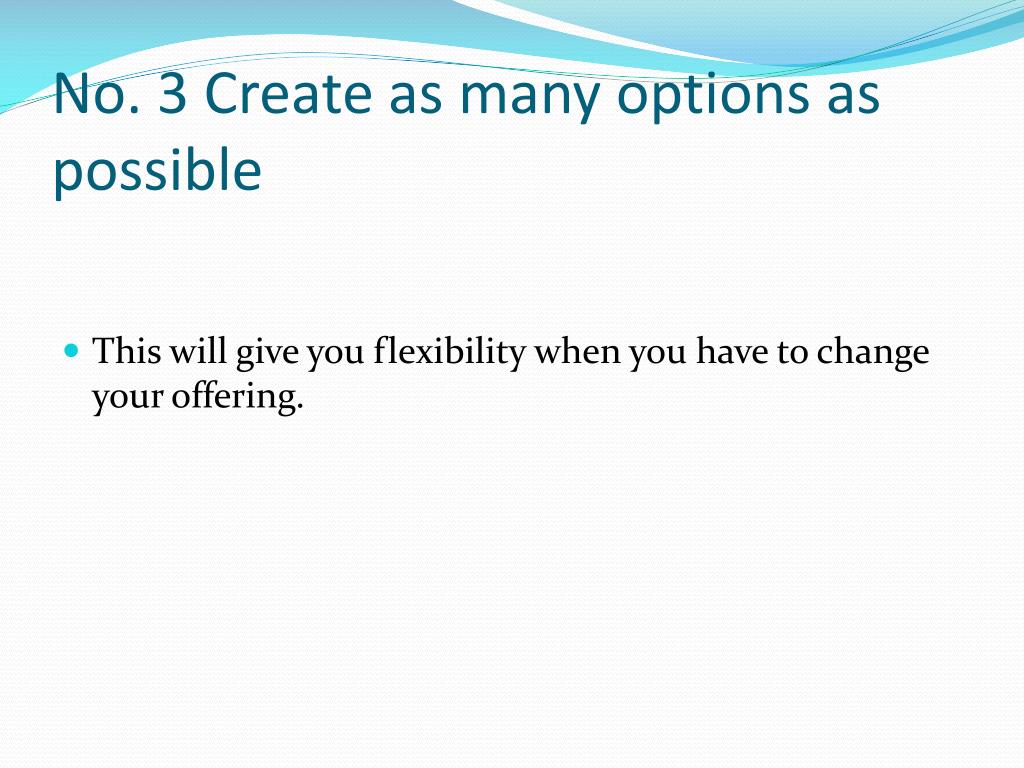 No. 3 Create as many options as possible

This will give you flexibility when you have to change your offering.